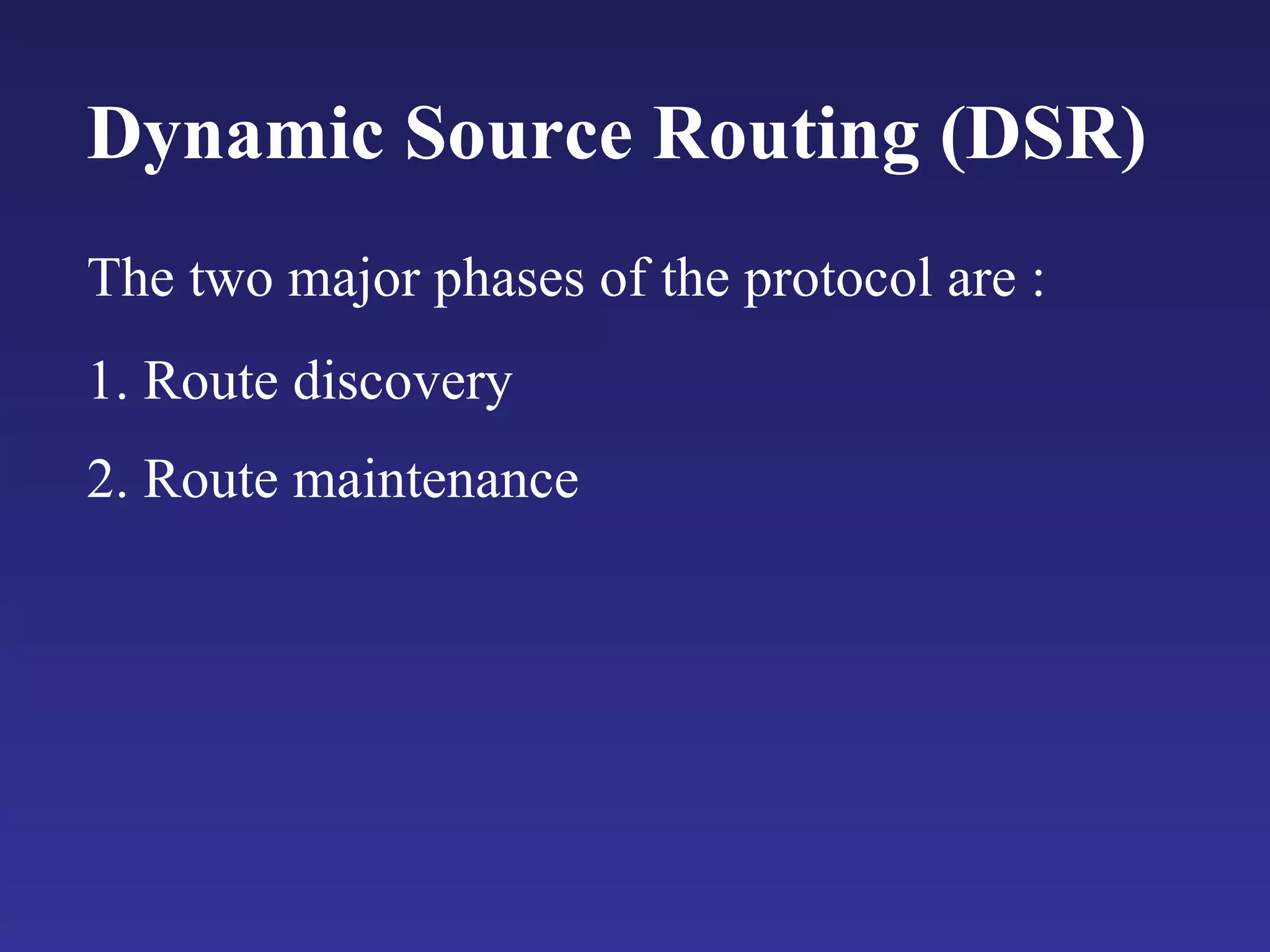 Dynamic Source Routing (DSR)

The two major phases of the protocol are :

1. Route discovery

2. Route maintenance